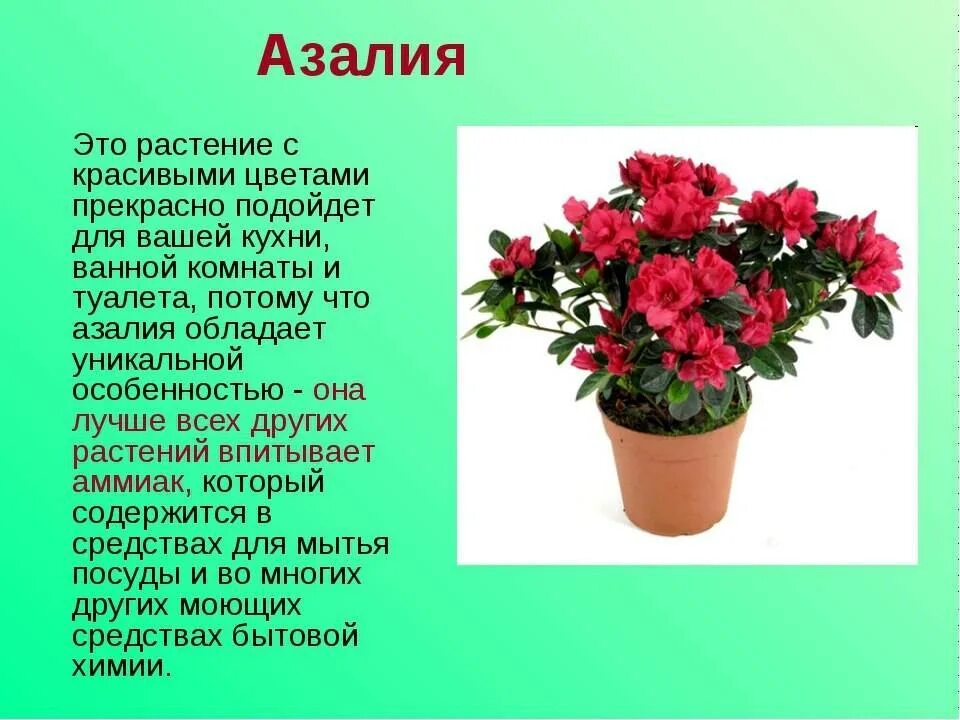 Азалия

Это растение с красивыми цветами прекрасно подойдет для вашей кухни, ванной комнаты и туалета, потому что азалия обладает уникальной особенностью - она лучше всех других растений впитывает аммиак, который содержится в средствах для мытья посуды и во многих других моющих средствах бытовой химии.